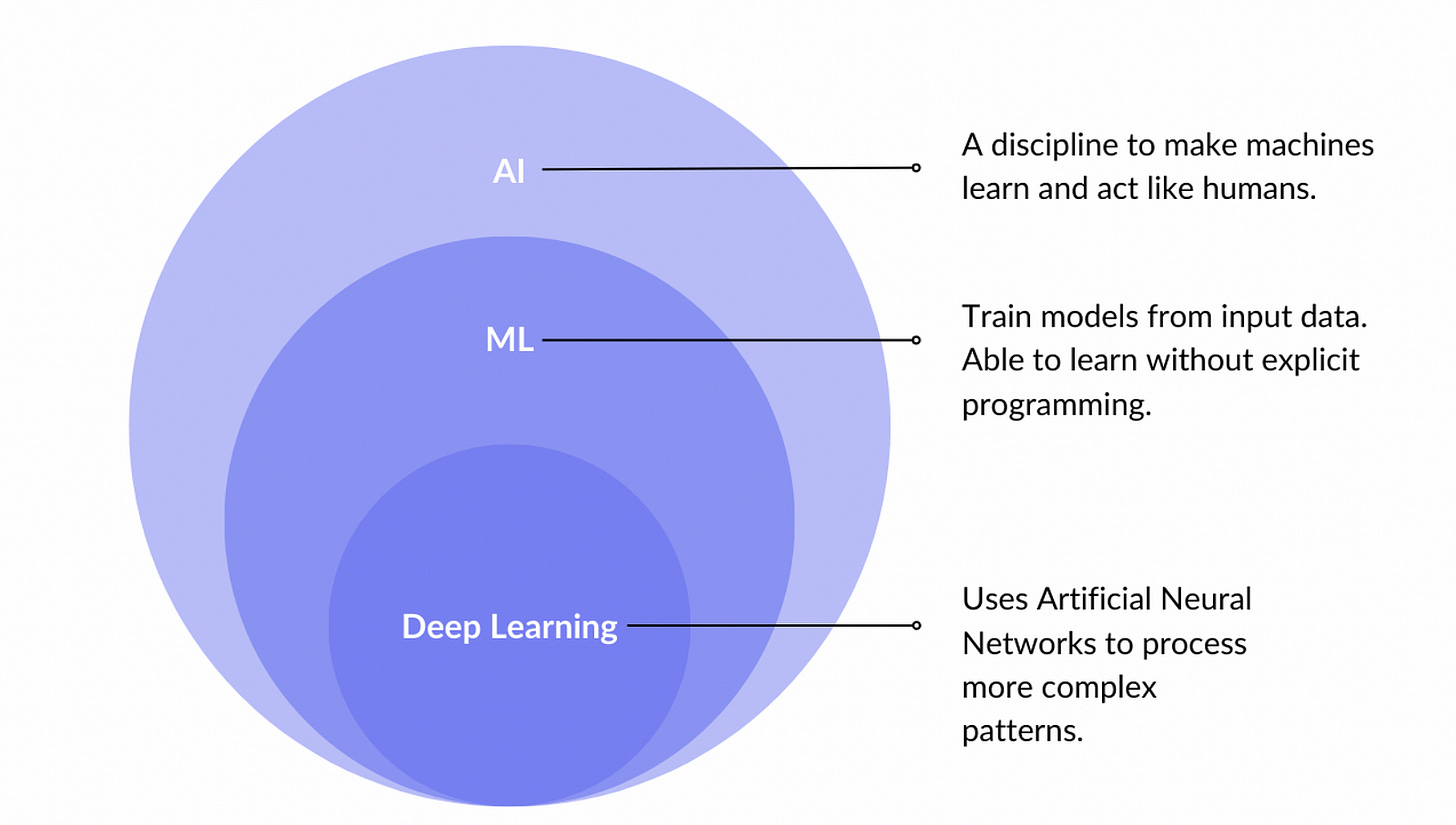 AI

A discipline to make machines learn and act like humans.

ML

Train models from input data. Able to learn without explicit programming.

Deep Learning

Uses Artificial Neural Networks to process more complex patterns.